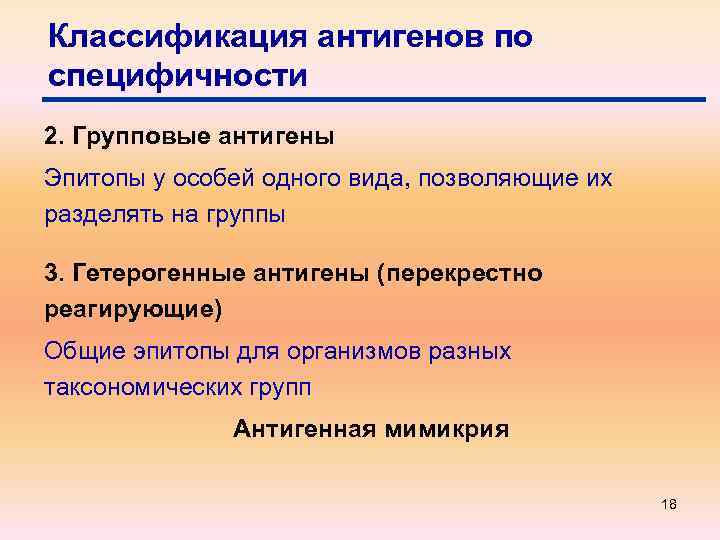 Классификация антигенов по специфичности

2. Групповые антигены

Эпитопы у особей одного вида, позволяющие их разделять на группы

3. Гетерогенные антигены (перекрестно реагирующие)

Общие эпитопы для организмов разных таксономических групп

Антигенная мимикрия

18